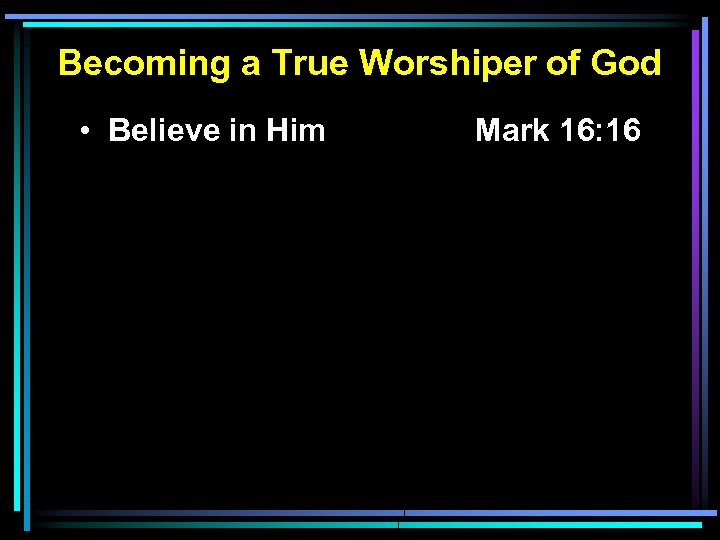 Becoming a True Worshiper of God

• Believe in Him Mark 16:16